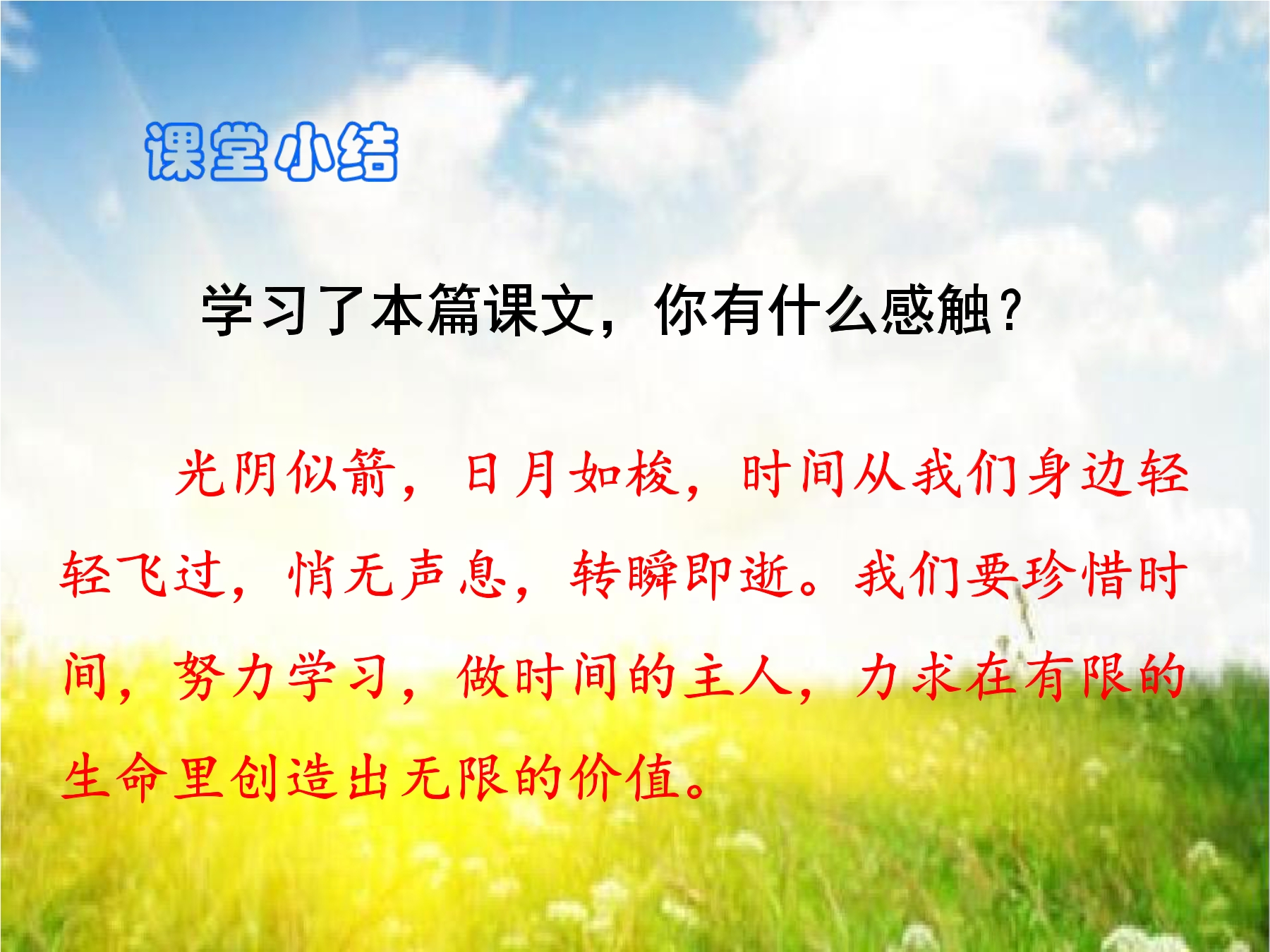 课堂小结

学习了本篇课文，你有什么感触？

光阴似箭，日月如梭，时间从我们身边轻轻飞过，悄无声息，转瞬即逝。我们要珍惜时间，努力学习，做时间的主人，力求在有限的生命里创造出无限的价值。